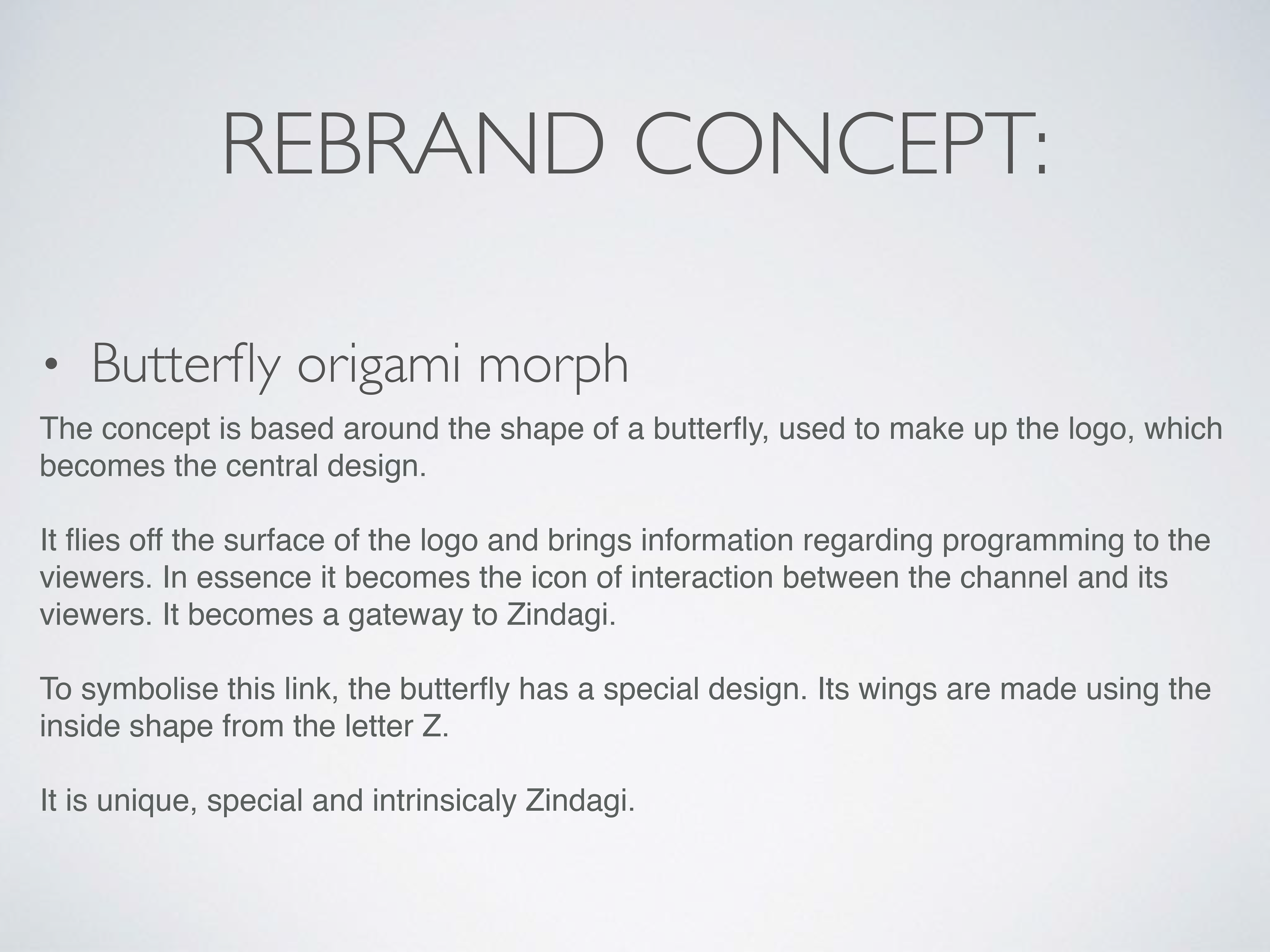 REBRAND CONCEPT:

• Butterfly origami morph

The concept is based around the shape of a butterfly, used to make up the logo, which becomes the central design.

It flies off the surface of the logo and brings information regarding programming to the viewers. In essence it becomes the icon of interaction between the channel and its viewers. It becomes a gateway to Zindagi.

To symbolise this link, the butterfly has a special design. Its wings are made using the inside shape from the letter Z.

It is unique, special and intrinsicaly Zindagi.